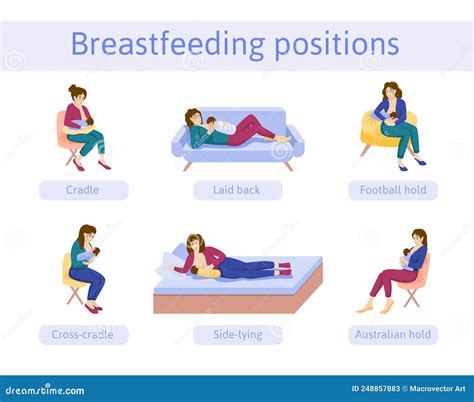 Breastfeeding positions

Cradle

Laid back

Football hold

Cross-cradle

Side-lying

Australian hold

dreamstime.com

ID 248857883 © Macrovector Art